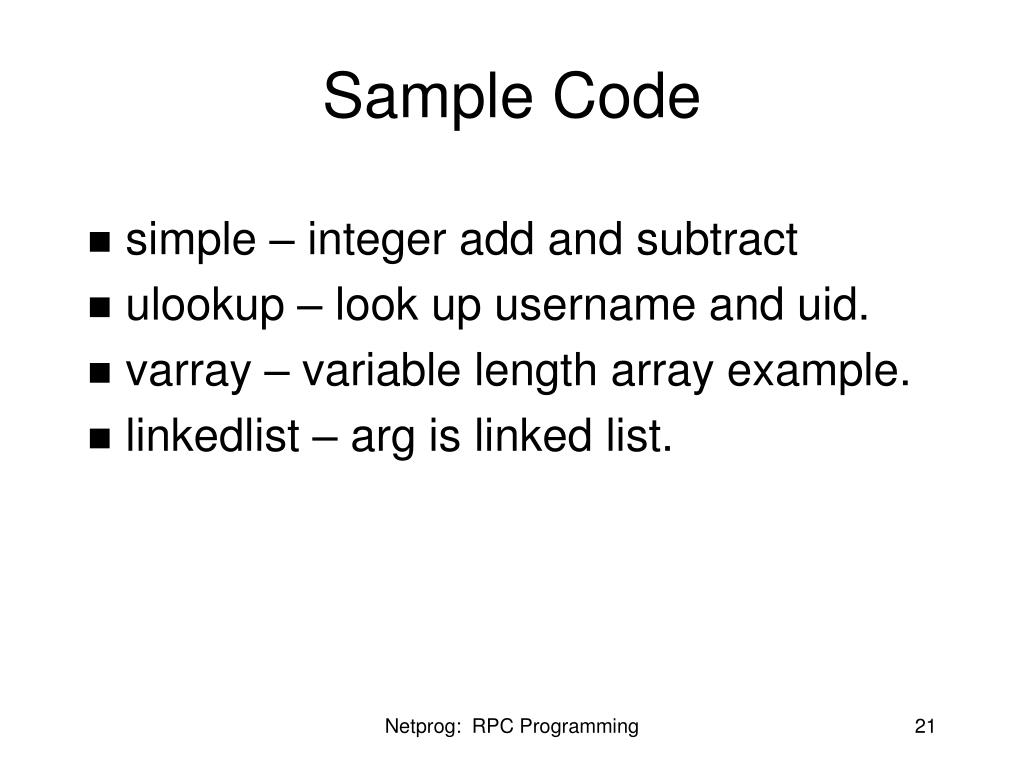 Sample Code

- simple – integer add and subtract
- ulookup – look up username and uid.
- varray – variable length array example.
- linkedlist – arg is linked list.

Netprog: RPC Programming

21